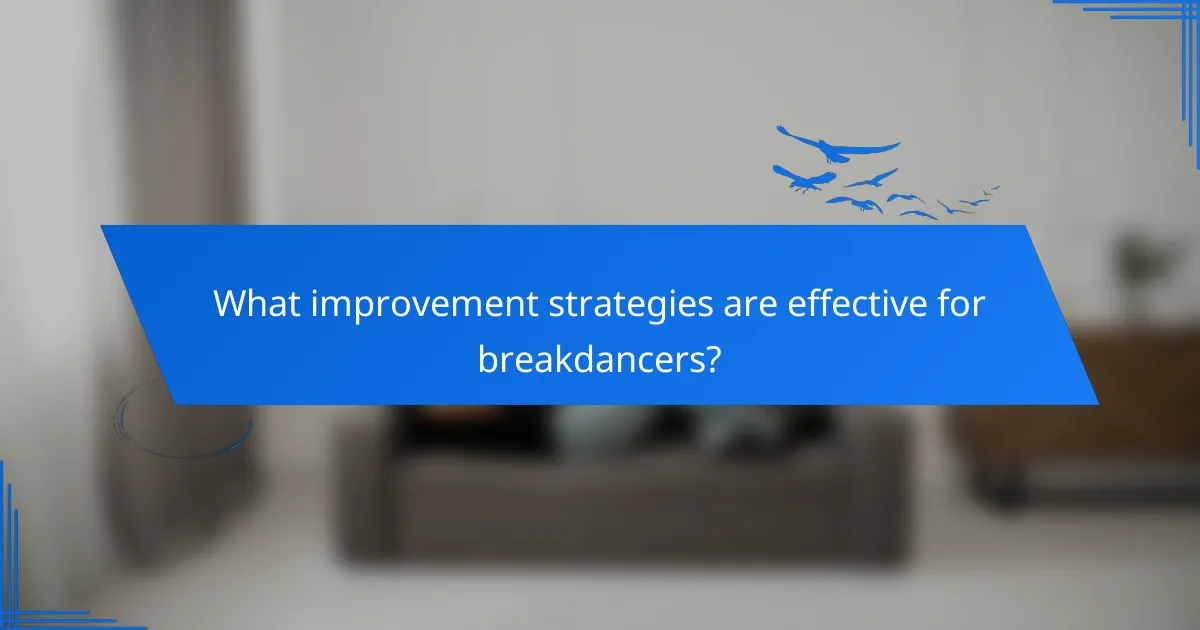 What improvement strategies are effective for breakdancers?